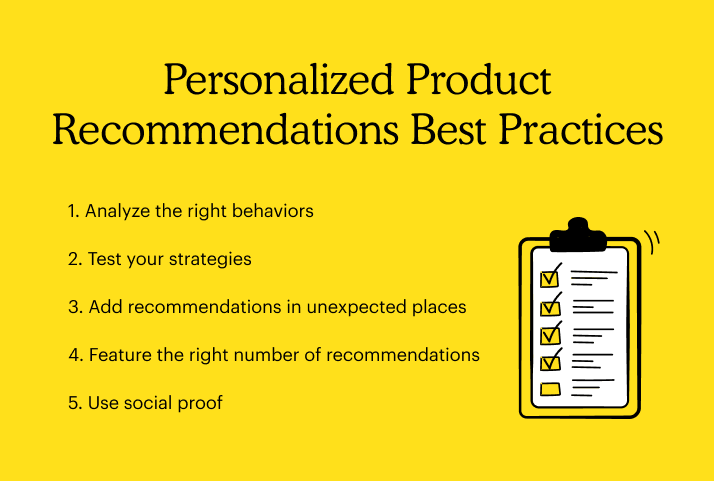 Personalized Product Recommendations Best Practices

1. Analyze the right behaviors

2. Test your strategies

3. Add recommendations in unexpected places

4. Feature the right number of recommendations

5. Use social proof